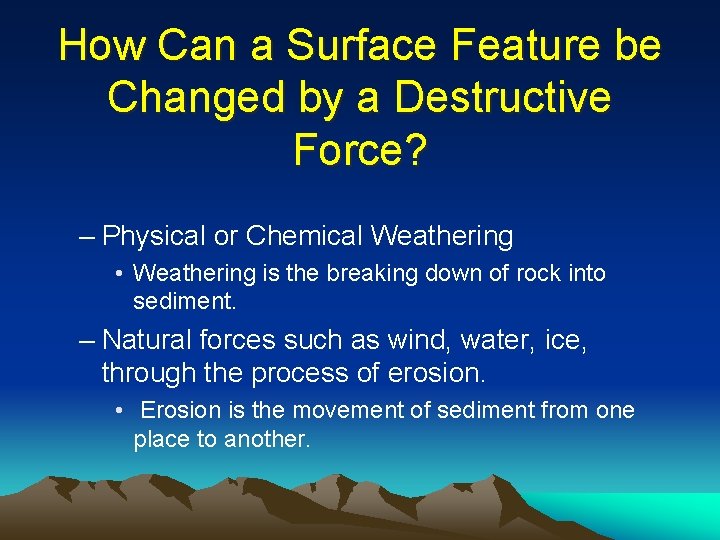 How Can a Surface Feature be Changed by a Destructive Force?

– Physical or Chemical Weathering

• Weathering is the breaking down of rock into sediment.

– Natural forces such as wind, water, ice, through the process of erosion.

• Erosion is the movement of sediment from one place to another.